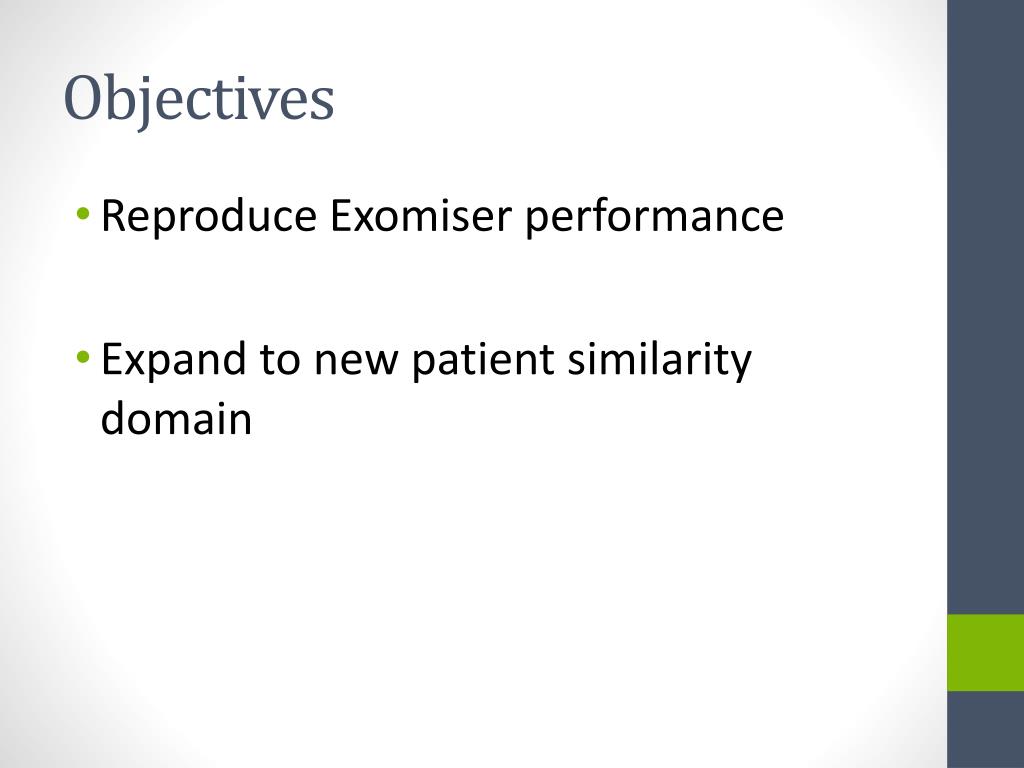 Objectives

• Reproduce Exomiser performance

• Expand to new patient similarity domain